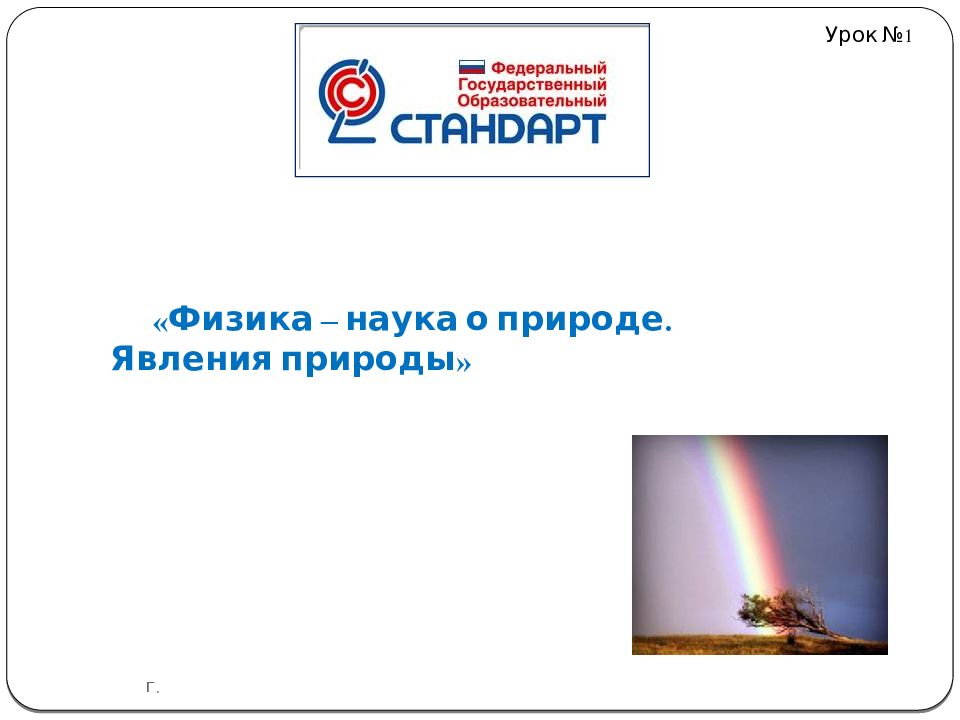 Урок №1

Федеральный Государственный Образовательный СТАНДАРТ

«Физика – наука о природе. Явления природы»

г.